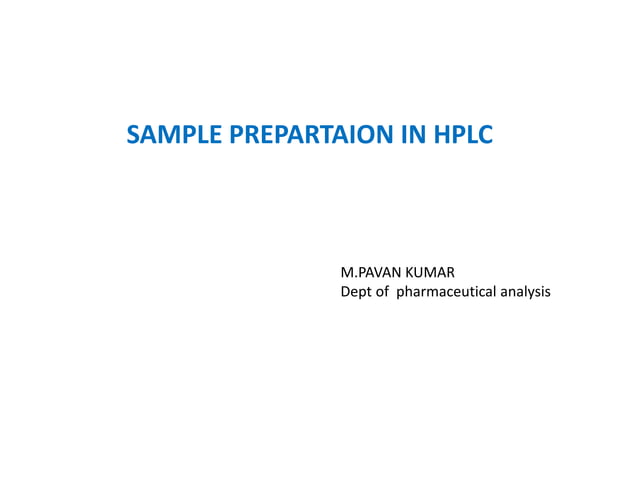 SAMPLE PREPARTAION IN HPLC

M.PAVAN KUMAR
Dept of pharmaceutical analysis